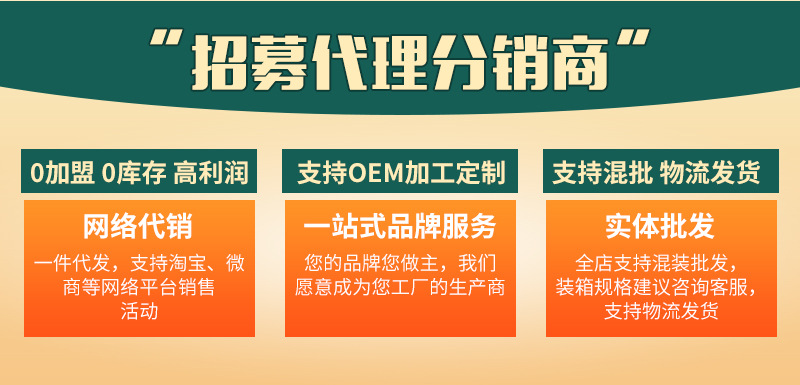 “招募代理分销商”

0加盟 0库存 高利润

网络代销

一件代发，支持淘宝、微商等网络平台销售活动

支持OEM加工定制

一站式品牌服务

您的品牌您做主，我们愿意成为您工厂的生产商

支持混批 物流发货

实体批发

全店支持混装批发，装箱规格建议咨询客服，支持物流发货